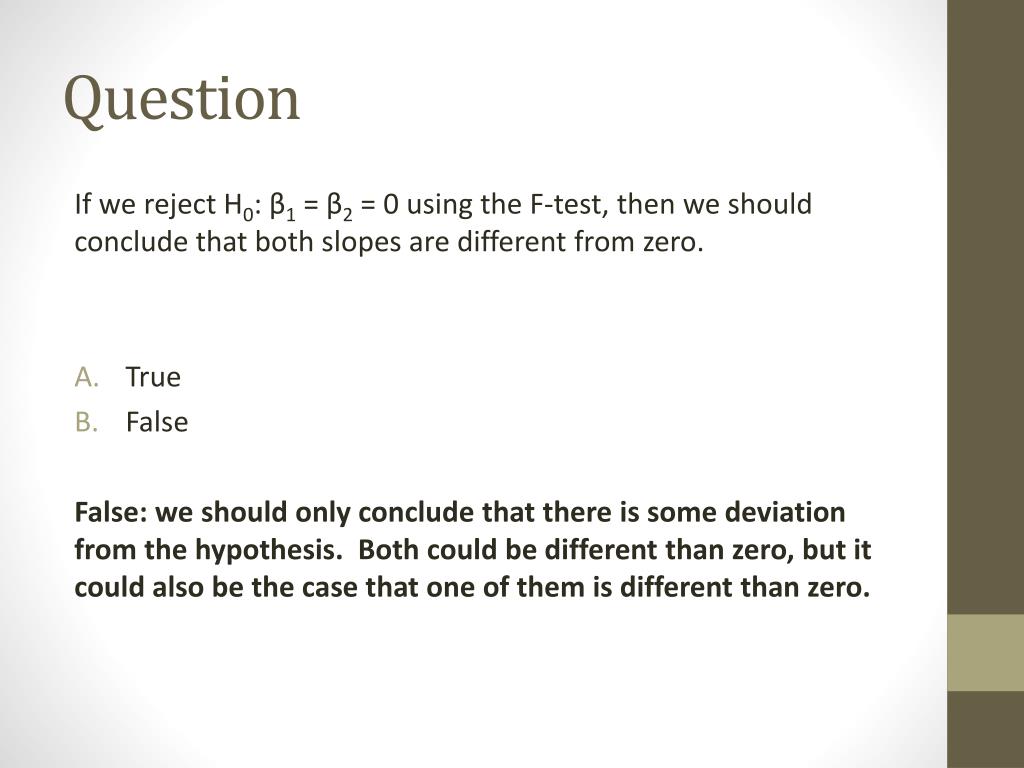 Question

If we reject $H_0$: $\beta_1 = \beta_2 = 0$ using the F-test, then we should conclude that both slopes are different from zero.

A. True
B. False

False: we should only conclude that there is some deviation from the hypothesis. Both could be different than zero, but it could also be the case that one of them is different than zero.